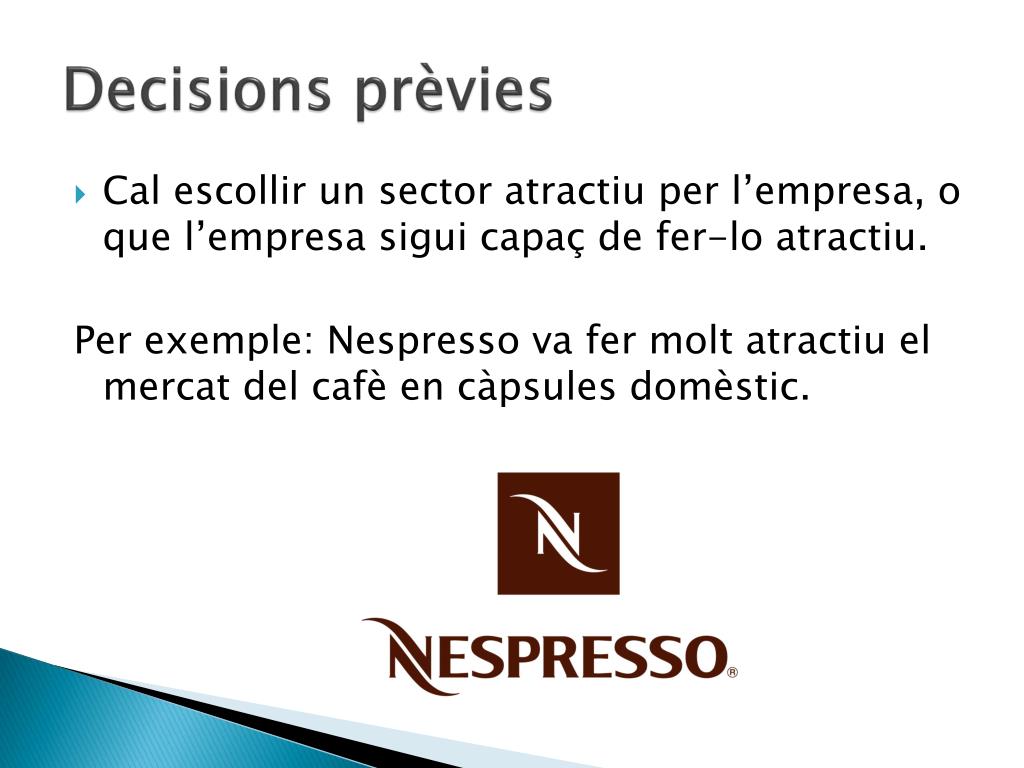 Decisions prèvies

Cal escollir un sector atractiu per l’empresa, o que l’empresa sigui capaç de fer-lo atractiu.

Per exemple: Nespresso va fer molt atractiu el mercat del cafè en càpsules domèstic.

N

NESPRESSO®